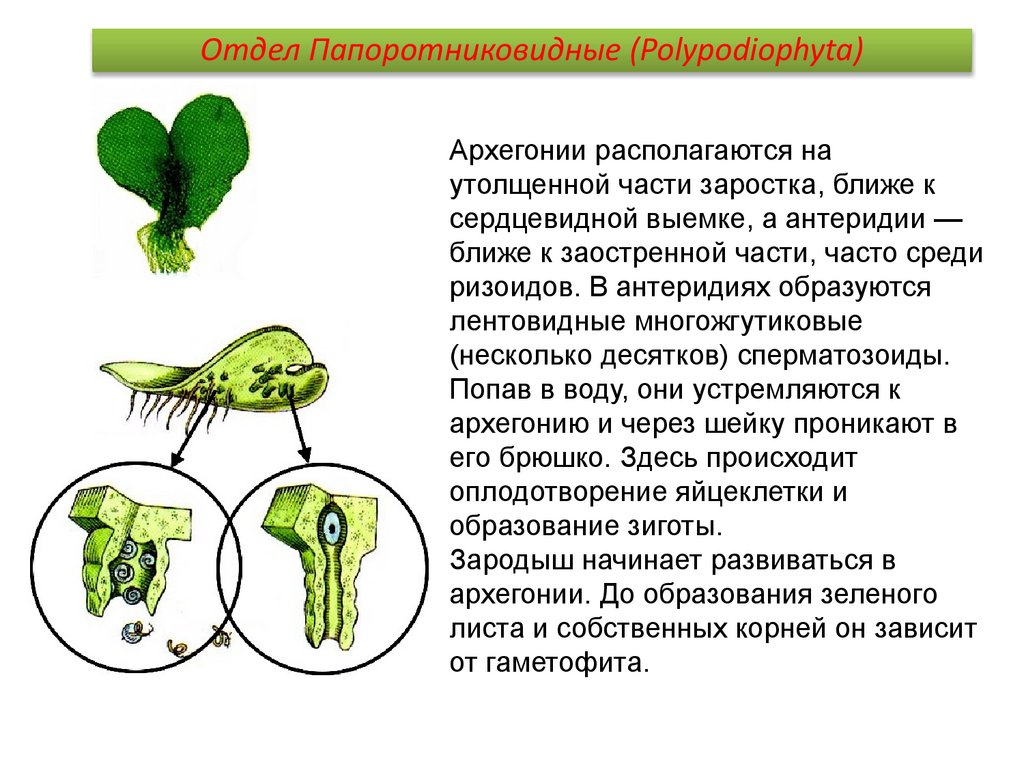 Отдел Папоротниковидные (Polypodiophyta)

Архегонии располагаются на утолщенной части заростка, ближе к сердцевидной выемке, а антеридии — ближе к заостренной части, часто среди ризоидов. В антеридиях образуются лентовидные многожгутиковые (несколько десятков) сперматозоиды. Попав в воду, они устремляются к архегонию и через шейку проникают в его брюшко. Здесь происходит оплодотворение яйцеклетки и образование зиготы.
Зародыш начинает развиваться в архегонии. До образования зеленого листа и собственных корней он зависит от гаметофита.